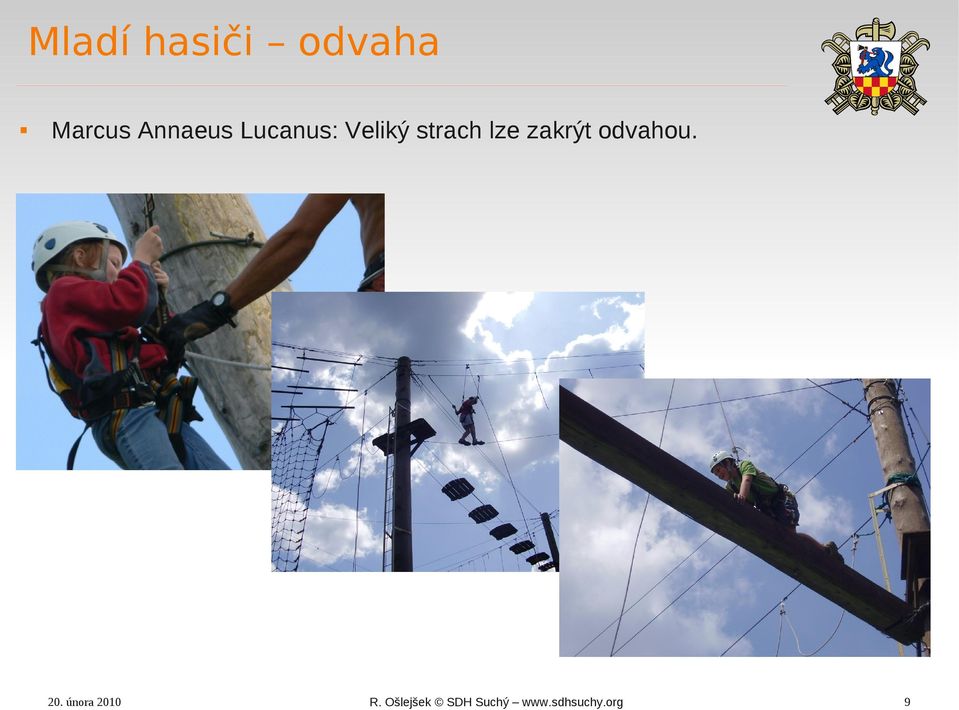 Mladí hasiči – odvaha

▪ Marcus Annaeus Lucanus: Veliký strach lze zakrýt odvahou.

20. února 2010

R. Ošlejšek © SDH Suchý – www.sdhsuchy.org

9